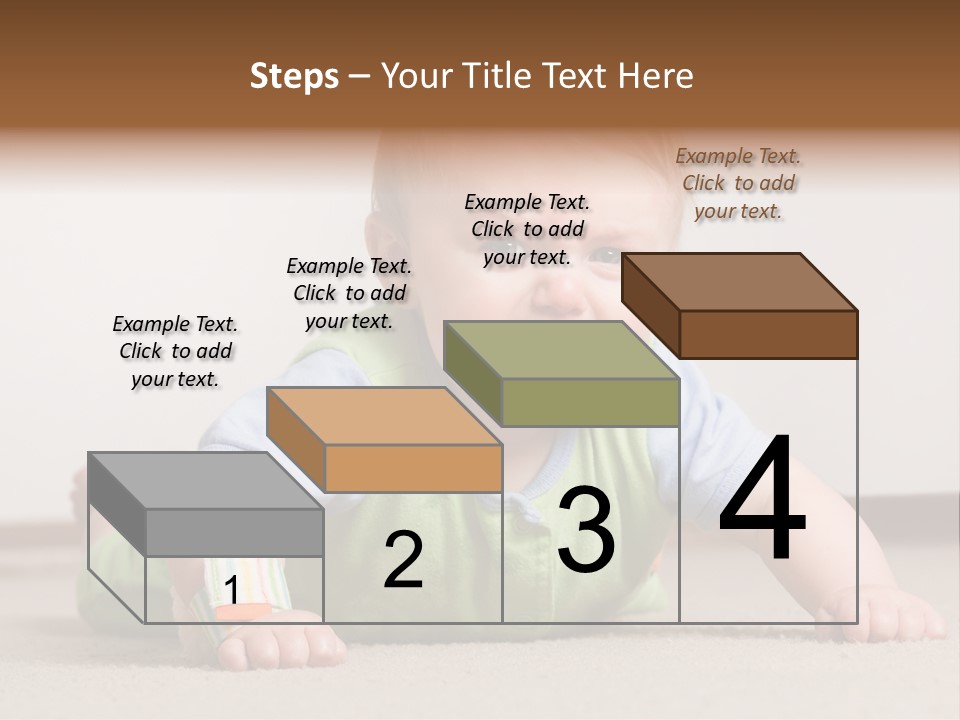 Steps – Your Title Text Here

Example Text. Click to add your text.

Example Text. Click to add your text.

Example Text. Click to add your text.

Example Text. Click to add your text.

1

2

3

4